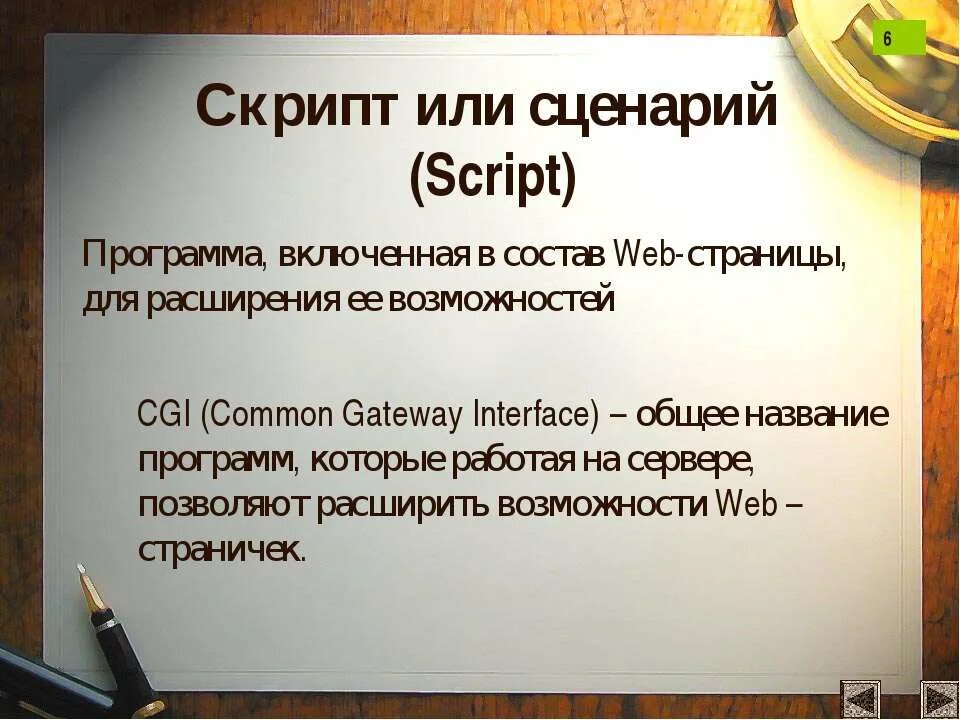 6

Скрипт или сценарий (Script)

Программа, включенная в состав Web-страницы, для расширения ее возможностей

CGI (Common Gateway Interface) – общее название программ, которые работая на сервере, позволяют расширить возможности Web – страничек.